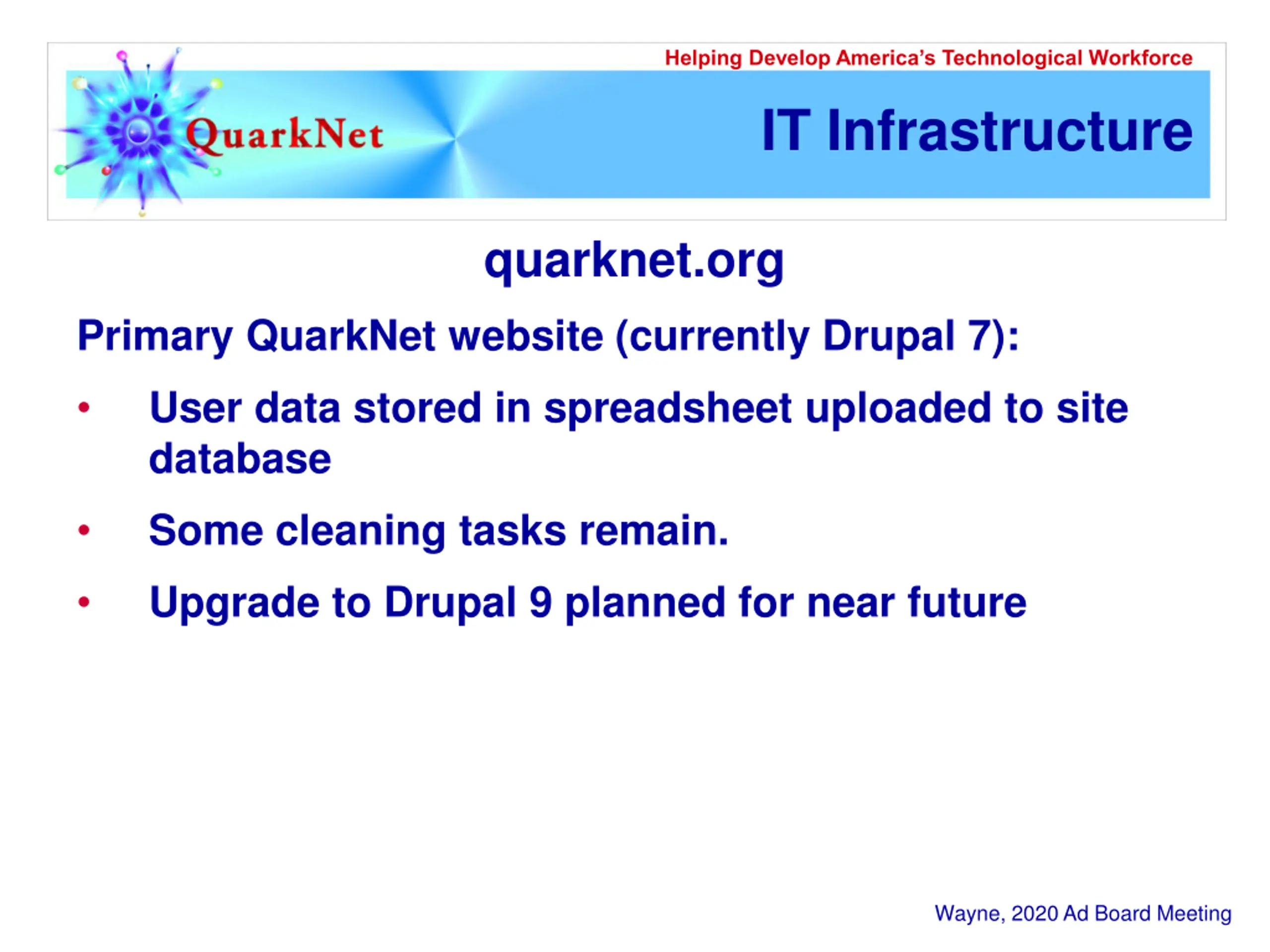 Helping Develop America's Technological Workforce

QuarkNet

IT Infrastructure

quarknet.org

Primary QuarkNet website (currently Drupal 7):

• User data stored in spreadsheet uploaded to site database

• Some cleaning tasks remain.

• Upgrade to Drupal 9 planned for near future

Wayne, 2020 Ad Board Meeting